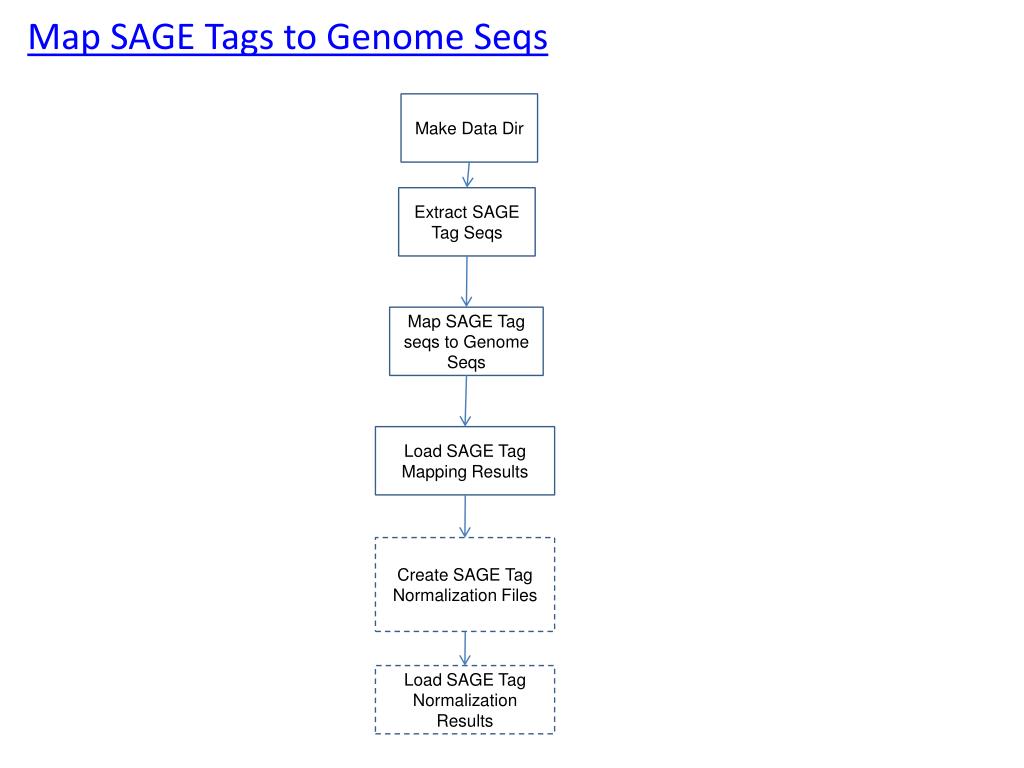 Map SAGE Tags to Genome Seqs

Make Data Dir

Extract SAGE Tag Seqs

Map SAGE Tag seqs to Genome Seqs

Load SAGE Tag Mapping Results

Create SAGE Tag Normalization Files

Load SAGE Tag Normalization Results